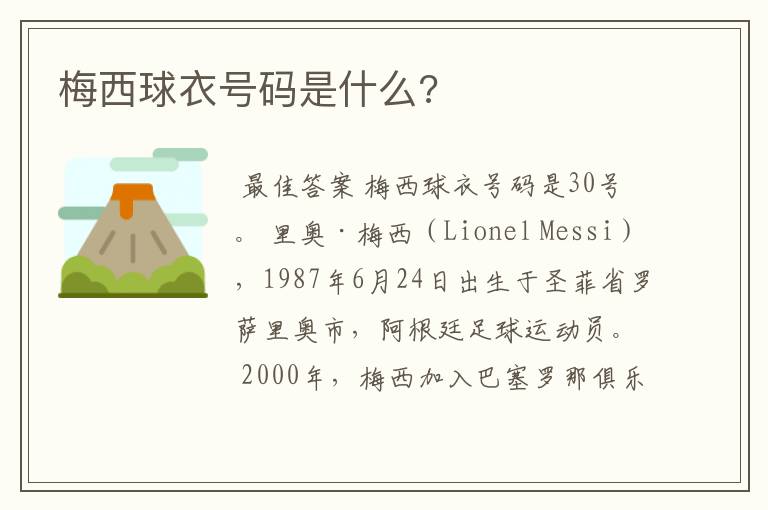 梅西球衣号码是什么？

最佳答案 梅西球衣号码是30号。 里奥·梅西（Lionel Messi），1987年6月24日出生于圣菲省罗萨里奥市，阿根廷足球运动员。 2000年，梅西加入巴塞罗那俱乐